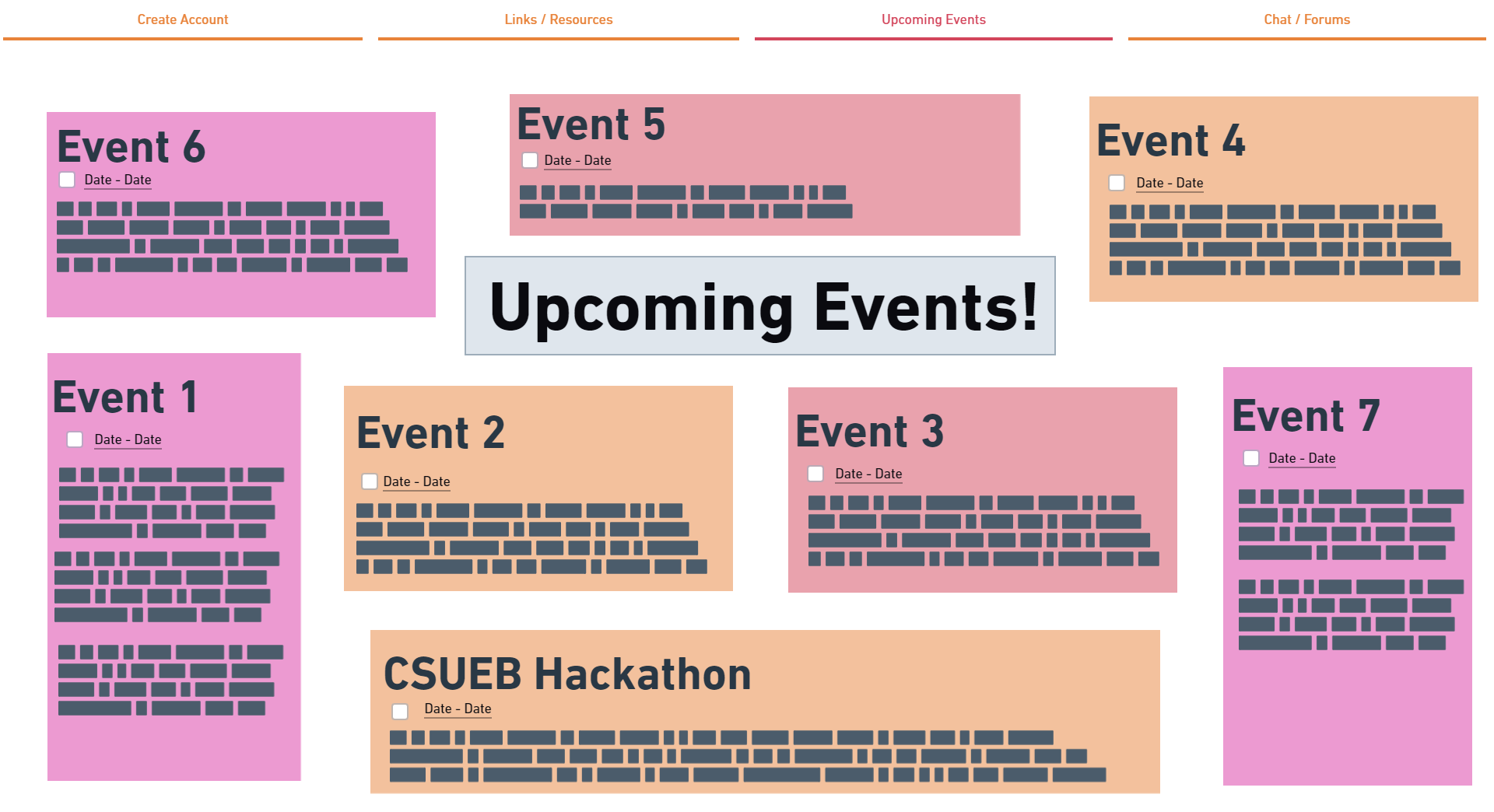 Create Account Links / Resources Upcoming Events Chat / Forums

Event 6
Date - Date

Event 5
Date - Date

Event 4
Date - Date

Upcoming Events!

Event 1
Date - Date

Event 2
Date - Date

Event 3
Date - Date

Event 7
Date - Date

CSUEB Hackathon
Date - Date